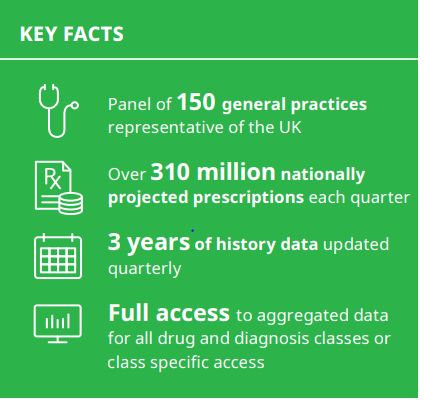 KEY FACTS

Rx

Panel of 150 general practices representative of the UK

Over 310 million nationally projected prescriptions each quarter

3 years of history data updated quarterly

Full access to aggregated data for all drug and diagnosis classes or class specific access